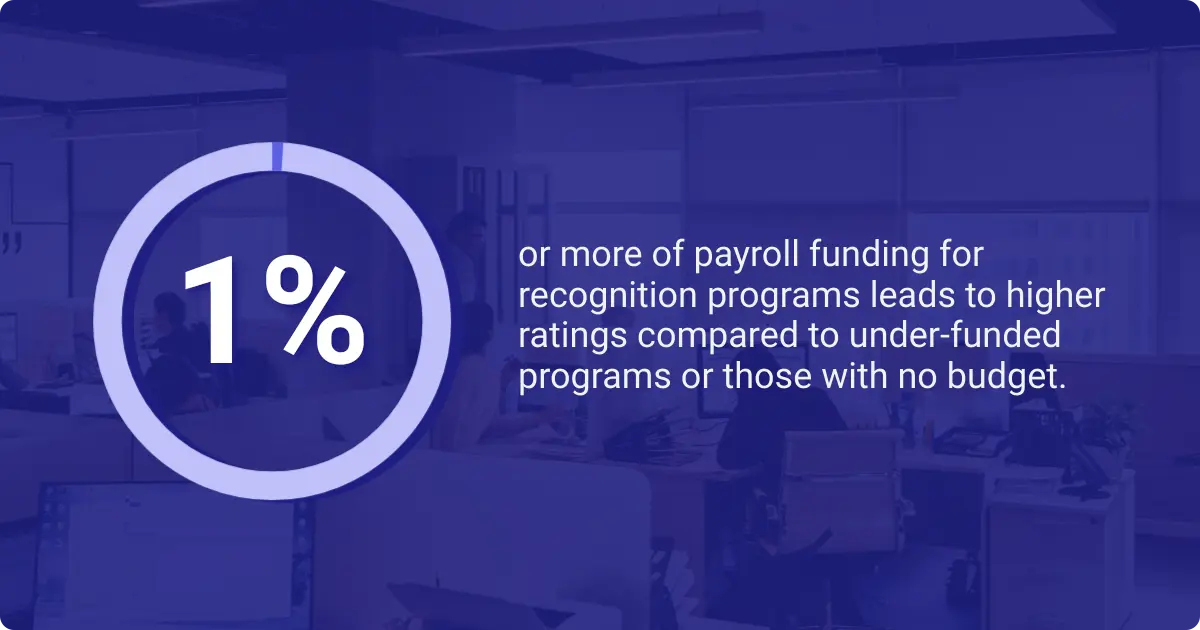 1%

or more of payroll funding for recognition programs leads to higher ratings compared to under-funded programs or those with no budget.